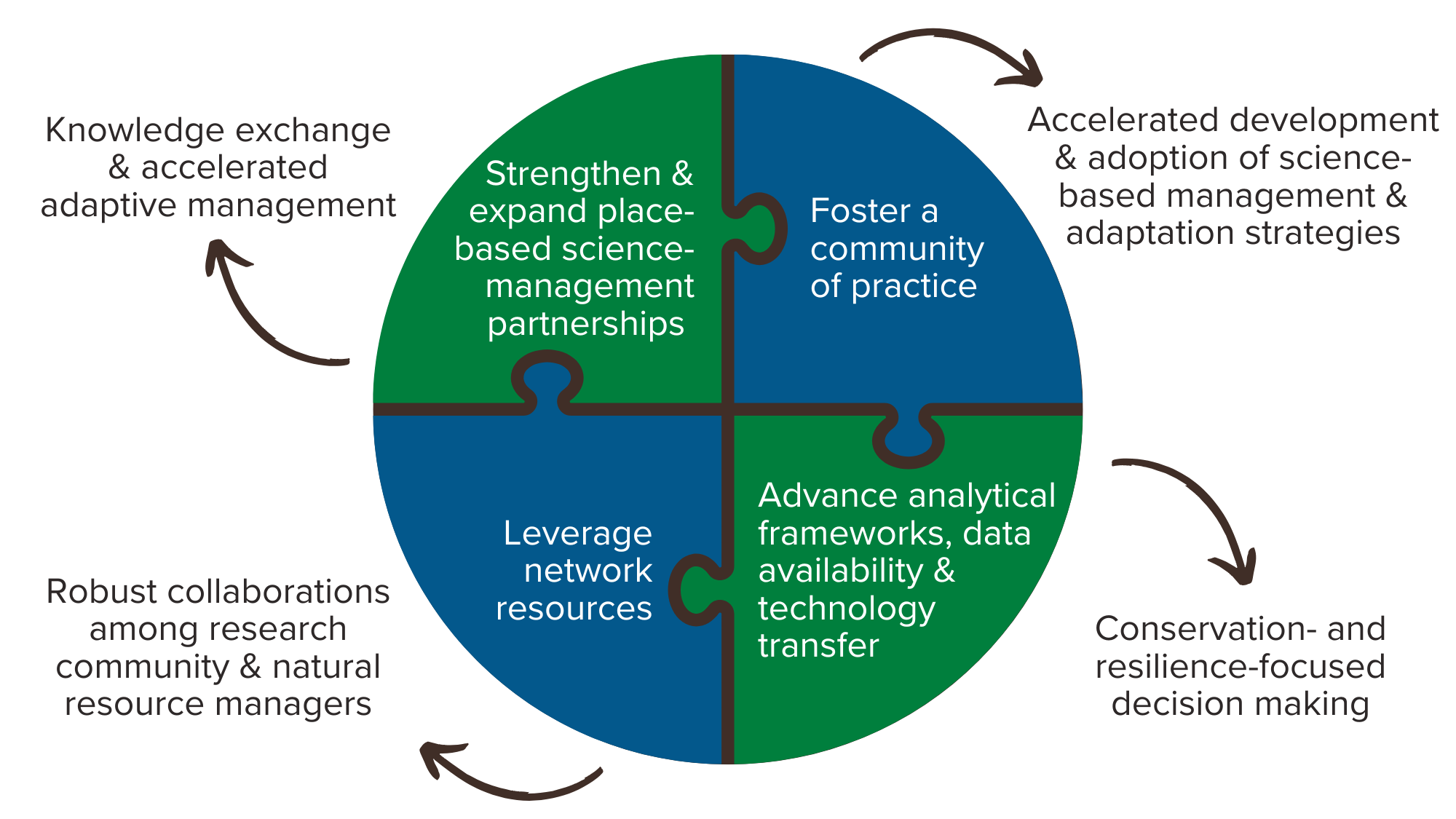 Knowledge exchange & accelerated adaptive management

Strengthen & expand place-based science-management partnerships

Foster a community of practice

Accelerated development & adoption of science-based management & adaptation strategies

Leverage network resources

Advance analytical frameworks, data availability & technology transfer

Robust collaborations among research community & natural resource managers

Conservation- and resilience-focused decision making